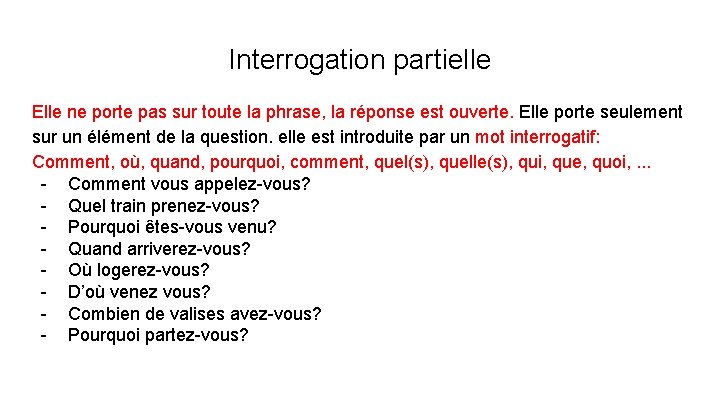 Interrogation partielle

Elle ne porte pas sur toute la phrase, la réponse est ouverte. Elle porte seulement sur un élément de la question. elle est introduite par un mot interrogatif: Comment, où, quand, pourquoi, comment, quel(s), quelle(s), qui, que, quoi, ...

- Comment vous appelez-vous?
- Quel train prenez-vous?
- Pourquoi êtes-vous venu?
- Quand arriverez-vous?
- Où logerez-vous?
- D’où venez vous?
- Combien de valises avez-vous?
- Pourquoi partez-vous?